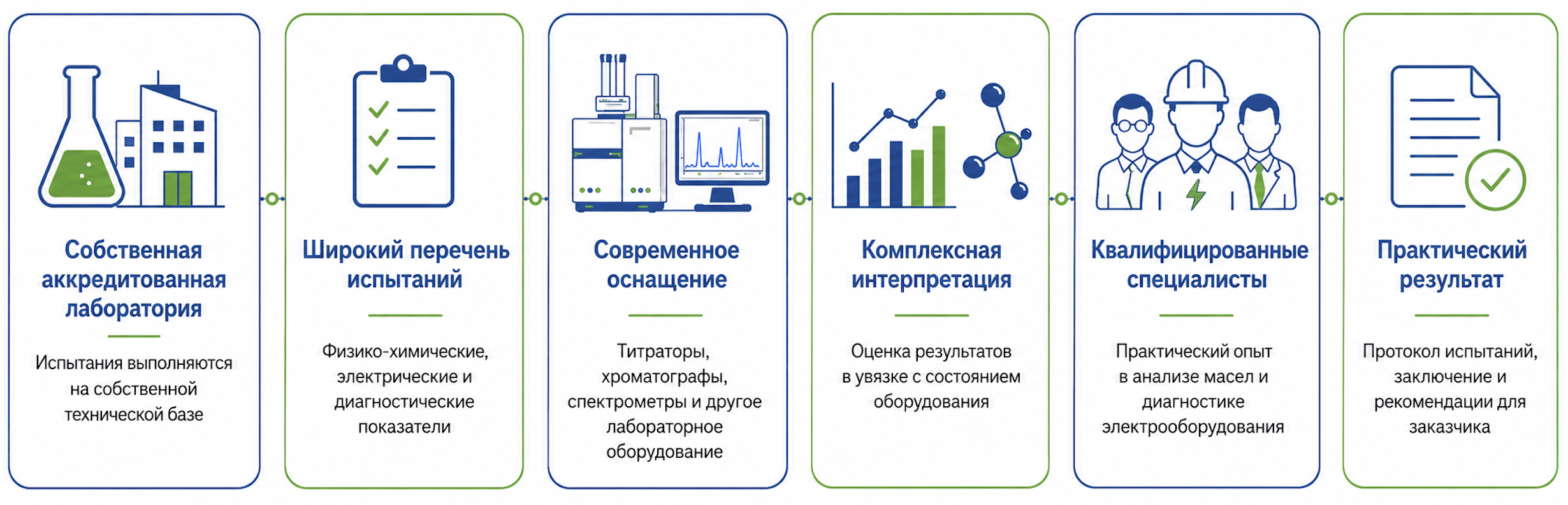 Собственная аккредитованная лаборатория

Испытания выполняются на собственной технической базе

Широкий перечень испытаний

Физико-химические, электрические и диагностические показатели

Современное оснащение

Титраторы, хроматографы, спектрометры и другое лабораторное оборудование

Комплексная интерпретация

Оценка результатов в увязке с состоянием оборудования

Квалифицированные специалисты

Практический опыт в анализе масел и диагностике электрооборудования

Практический результат

Протокол испытаний, заключение и рекомендации для заказчика